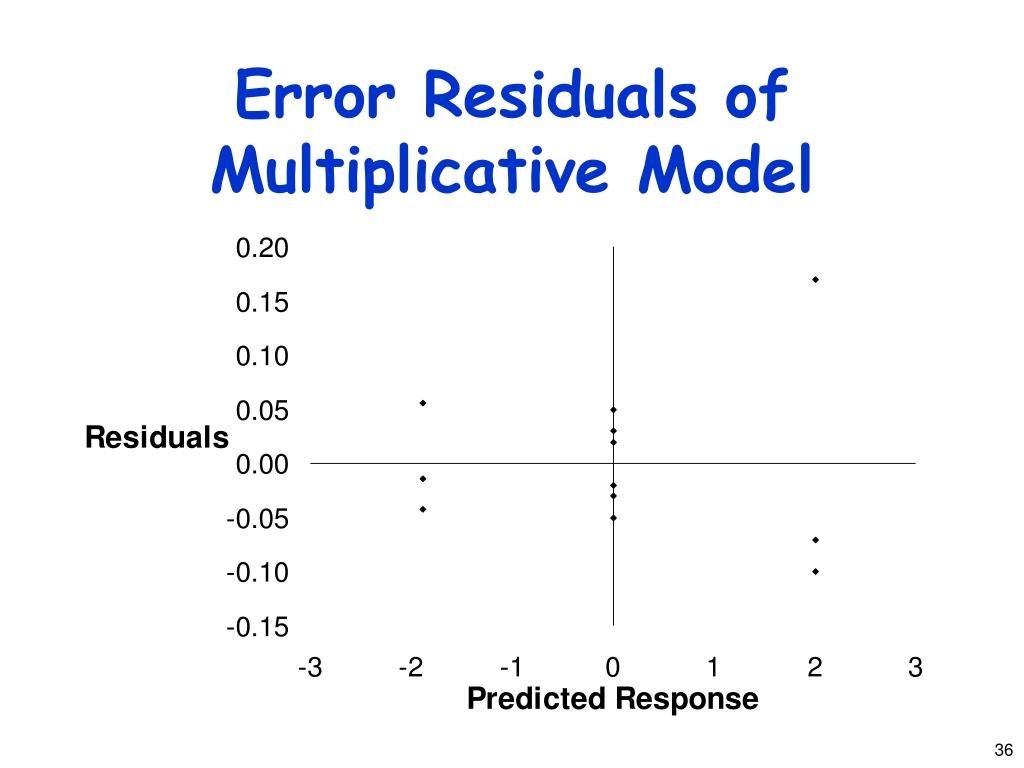 Error Residuals of Multiplicative Model

0.20
0.15
0.10
0.05
0.00
-0.05
-0.10
-0.15

Residuals

-3 -2 -1 0 1 2 3

Predicted Response

36